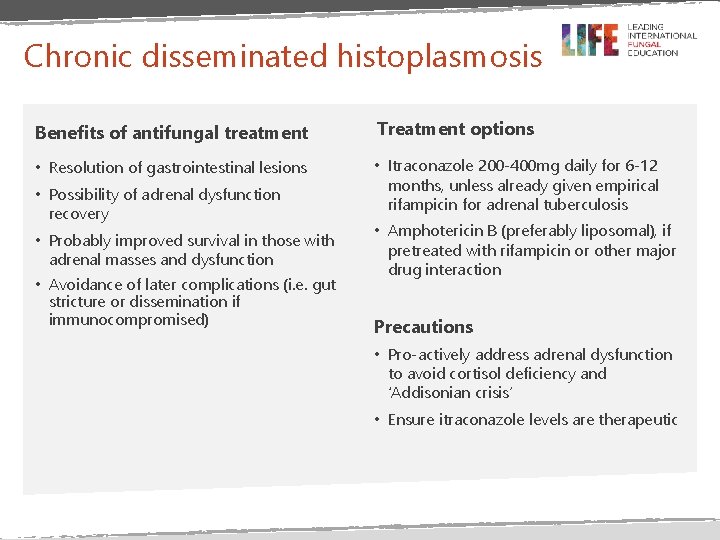 Chronic disseminated histoplasmosis

LIFE LEADING INTERNATIONAL FUNGAL EDUCATION

Benefits of antifungal treatment

• Resolution of gastrointestinal lesions
• Possibility of adrenal dysfunction recovery
• Probably improved survival in those with adrenal masses and dysfunction
• Avoidance of later complications (i.e. gut stricture or dissemination if immunocompromised)

Treatment options

• Itraconazole 200-400mg daily for 6-12 months, unless already given empirical rifampicin for adrenal tuberculosis
• Amphotericin B (preferably liposomal), if pretreated with rifampicin or other major drug interaction

Precautions

• Pro-actively address adrenal dysfunction to avoid cortisol deficiency and 'Addisonian crisis'
• Ensure itraconazole levels are therapeutic